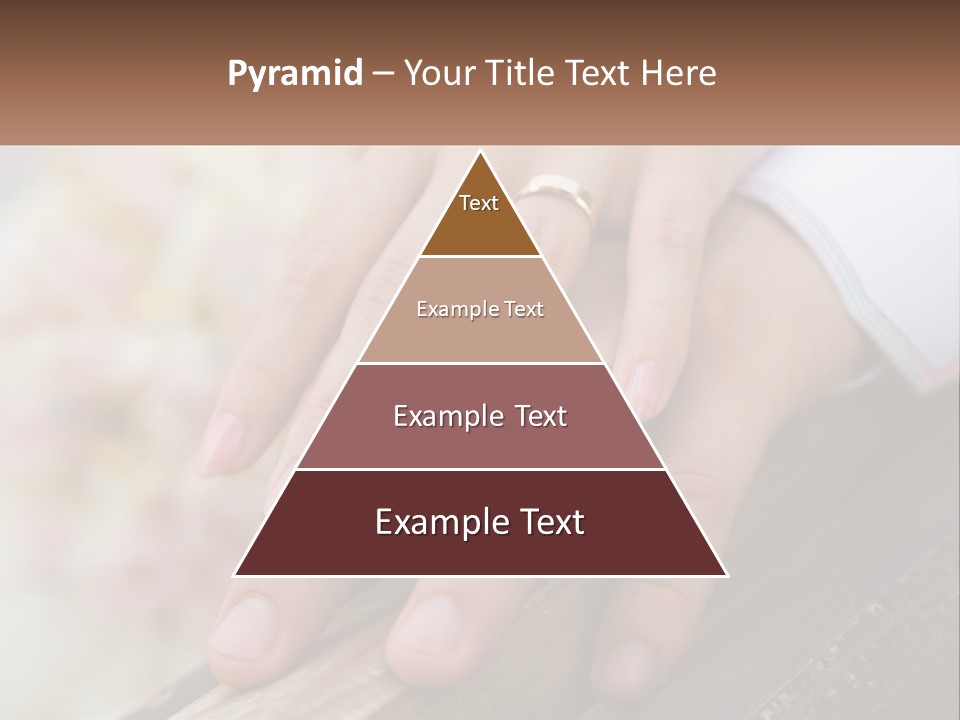 Pyramid – Your Title Text Here

Text

Example Text

Example Text

Example Text